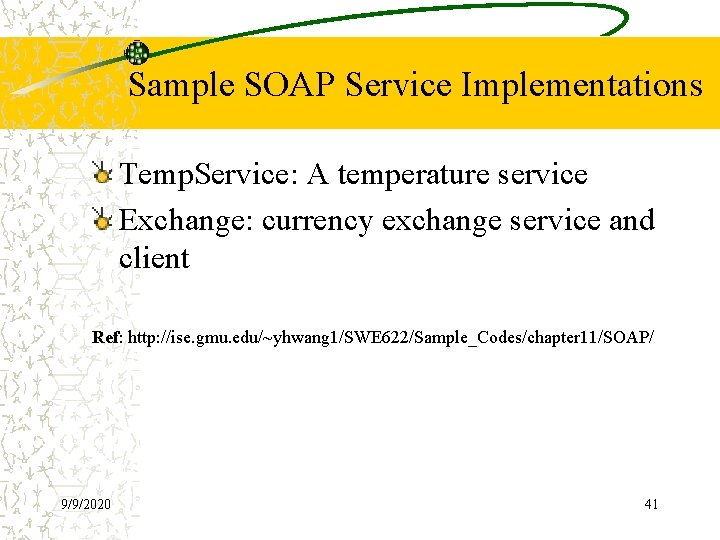 Sample SOAP Service Implementations

TempService: A temperature service

Exchange: currency exchange service and client

Ref: http://ise.gmu.edu/~yhwang1/SWE622/Sample_Codes/chapter11/SOAP/

9/9/2020

41